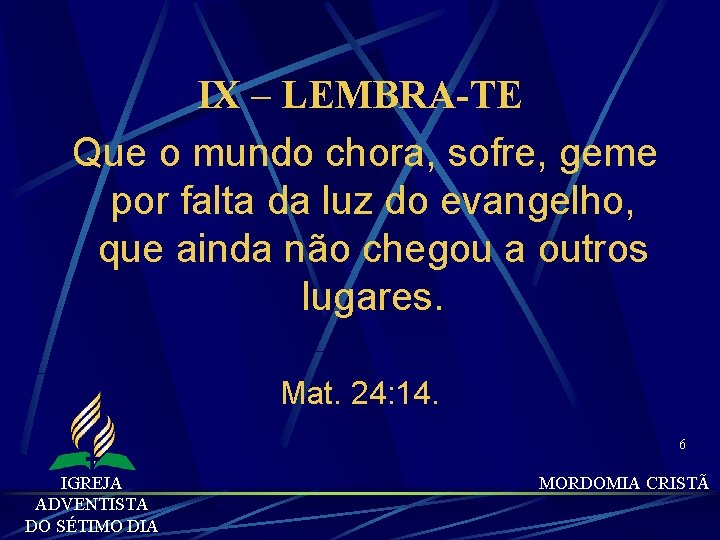 IX – LEMBRA-TE

Que o mundo chora, sofre, geme por falta da luz do evangelho, que ainda não chegou a outros lugares.

Mat. 24:14.

6

IGREJA
ADVENTISTA
DO SÉTIMO DIA

MORDOMIA CRISTÃ